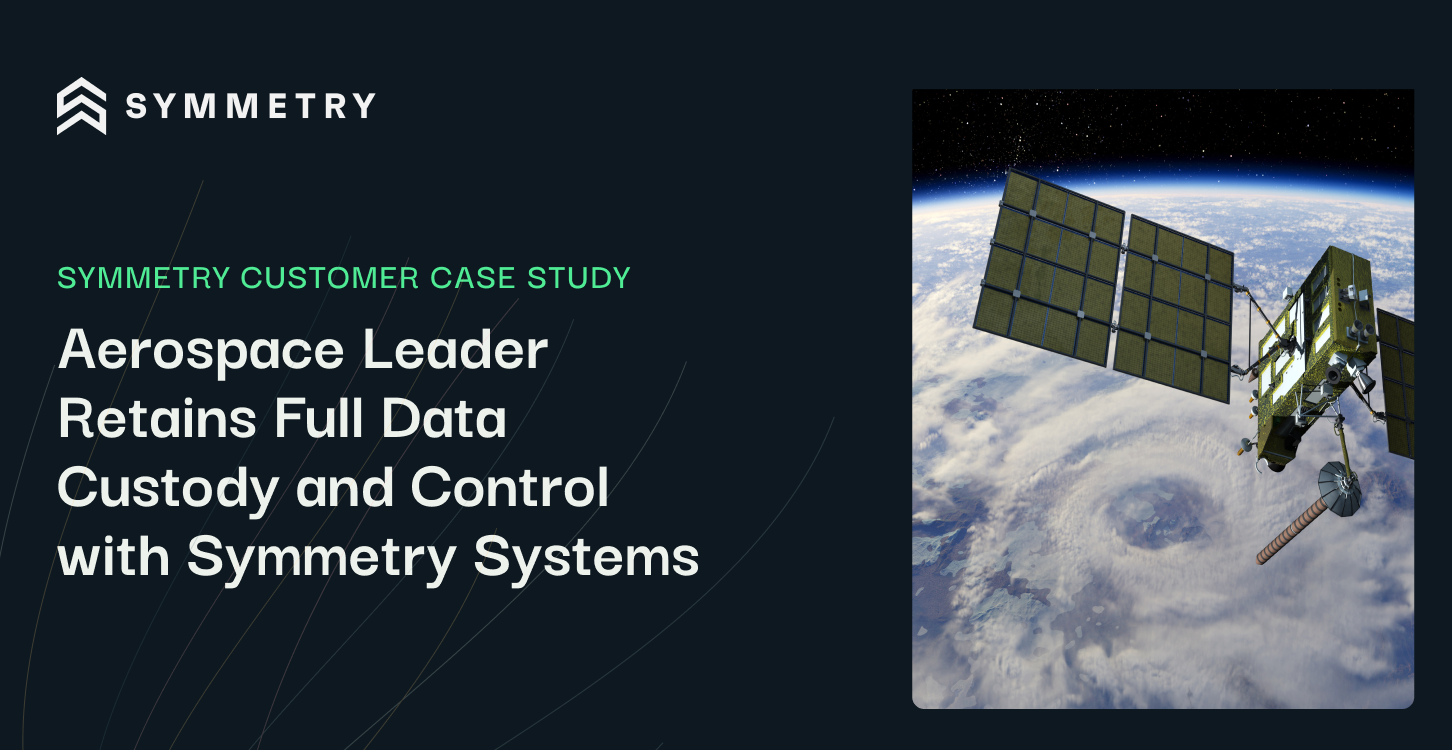 SYMMETRY

SYMMETRY CUSTOMER CASE STUDY

Aerospace Leader Retains Full Data Custody and Control with Symmetry Systems